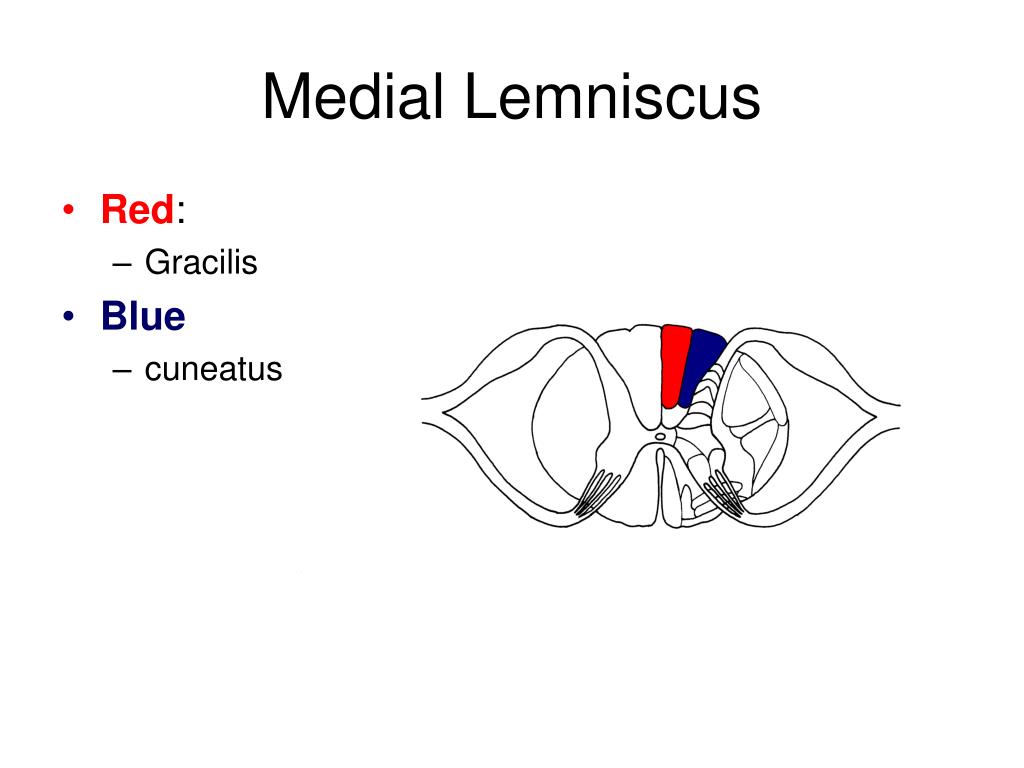 Medial Lemniscus

• Red:
  – Gracilis
• Blue
  – cuneatus